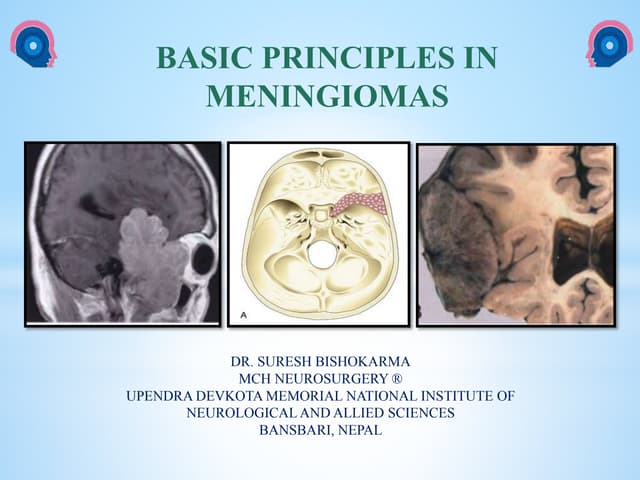 BASIC PRINCIPLES IN MENINGIOMAS

A

DR. SURESH BISHOKARMA
MCH NEUROSURGERY ®
UPENDRA DEVKOTA MEMORIAL NATIONAL INSTITUTE OF NEUROLOGICAL AND ALLIED SCIENCES
BANSBARI, NEPAL